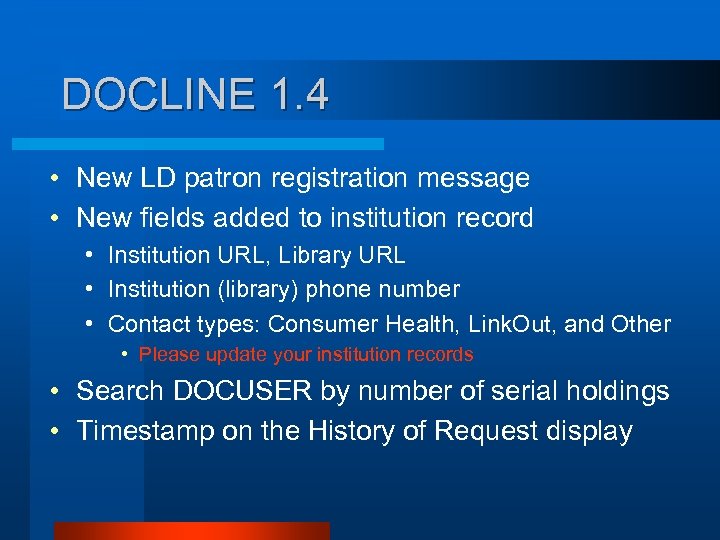 DOCLINE 1.4

• New LD patron registration message
• New fields added to institution record
  • Institution URL, Library URL
  • Institution (library) phone number
  • Contact types: Consumer Health, LinkOut, and Other
    • Please update your institution records
• Search DOCUSER by number of serial holdings
• Timestamp on the History of Request display